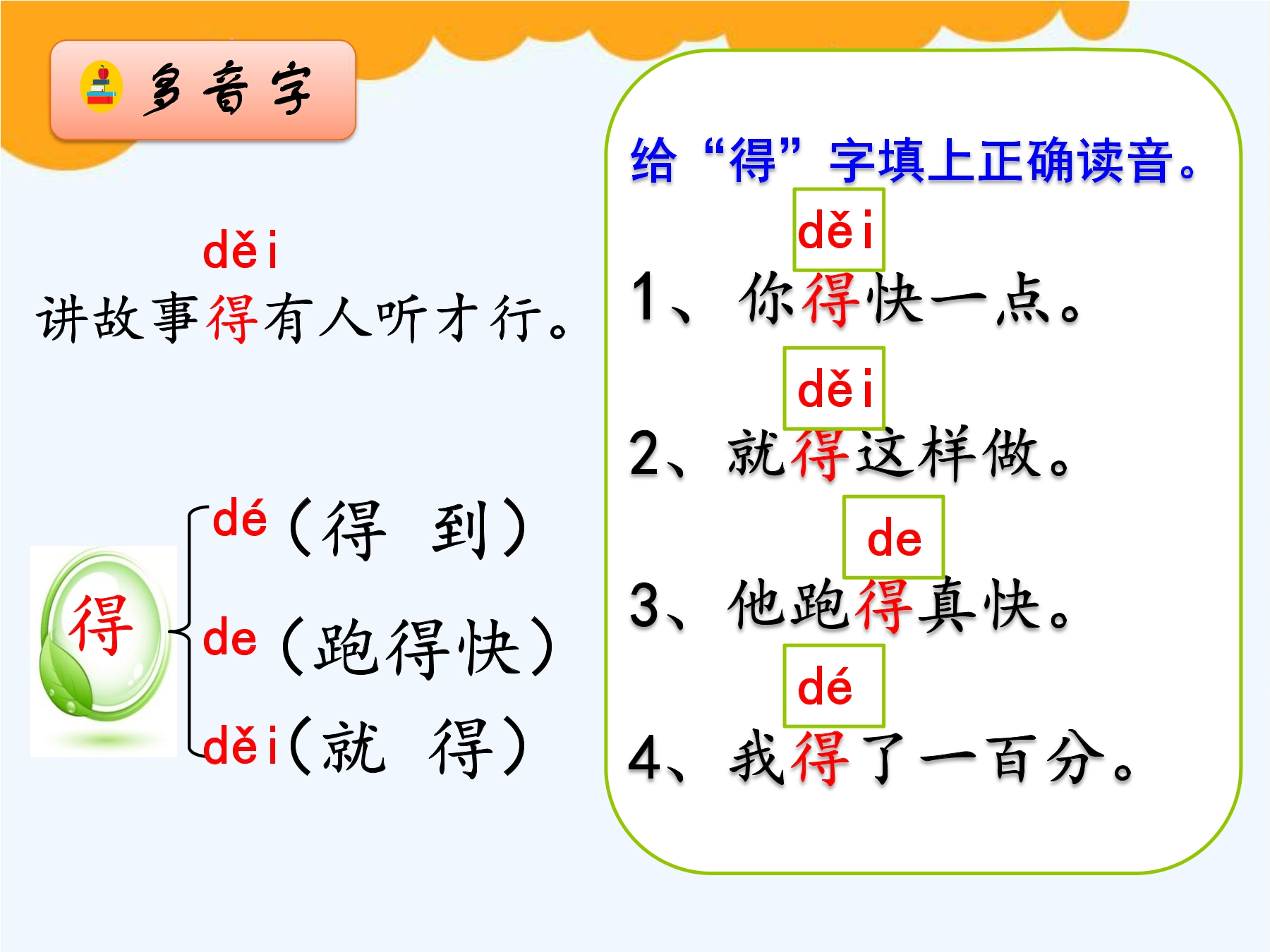 多音字

děi
讲故事得有人听才行。

得
dé（得 到）
de（跑得快）
děi（就 得）

给“得”字填上正确读音。

děi
1、你得快一点。

děi
2、就得这样做。

de
3、他跑得真快。

dé
4、我得了一百分。